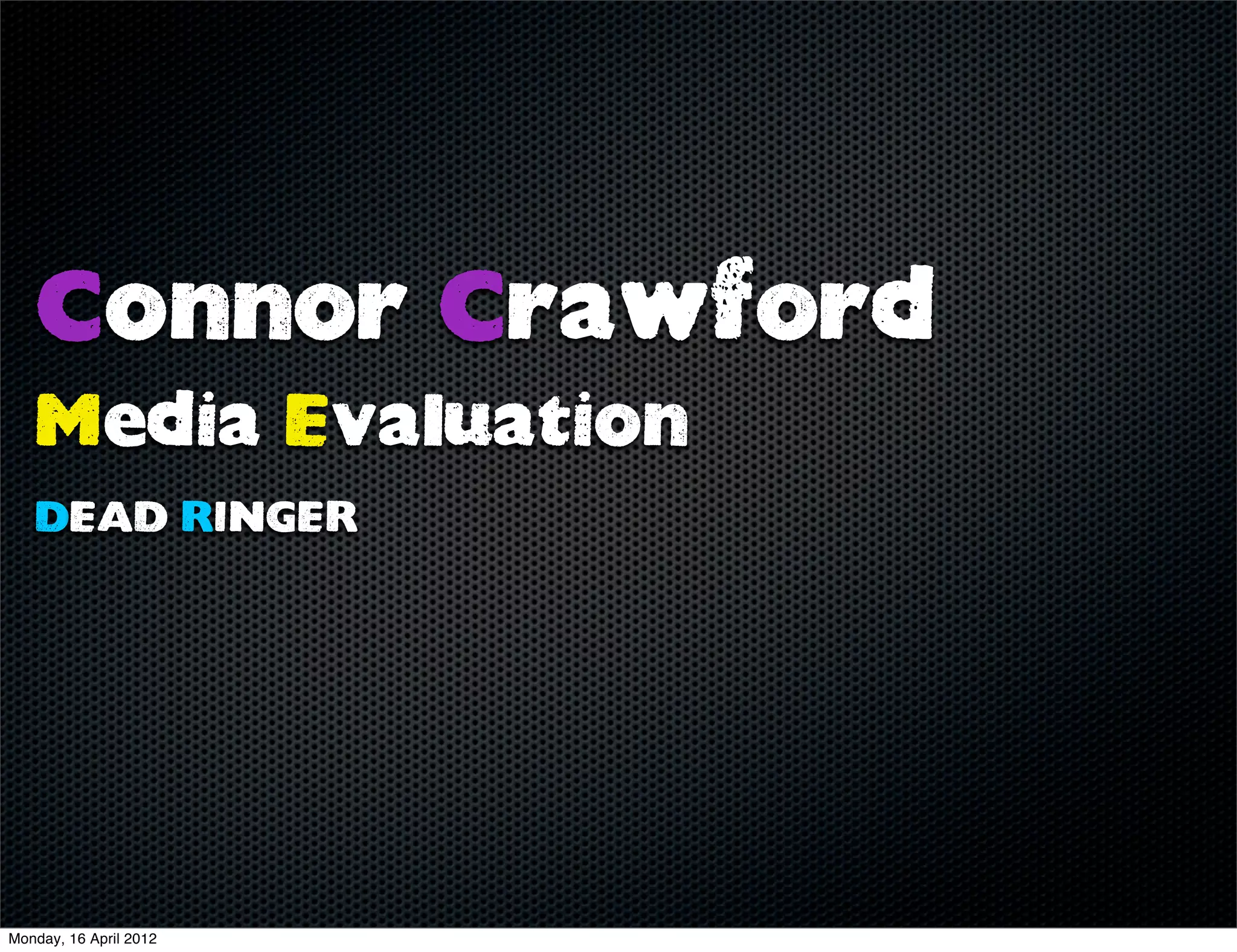 Connor Crawford

Media Evaluation

DEAD RINGER

Monday, 16 April 2012